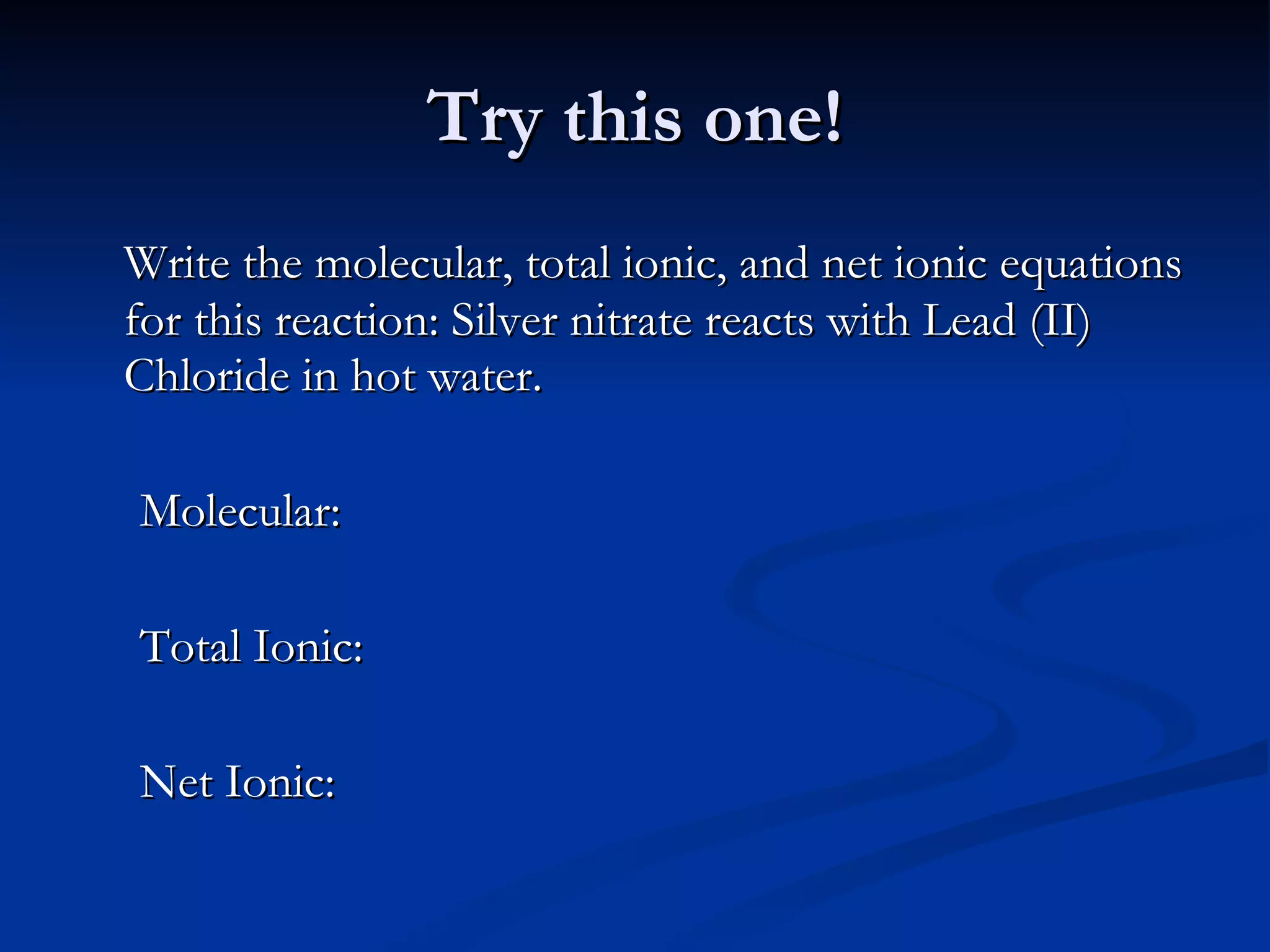 Try this one!

Write the molecular, total ionic, and net ionic equations for this reaction: Silver nitrate reacts with Lead (II) Chloride in hot water.

Molecular:

Total Ionic:

Net Ionic: